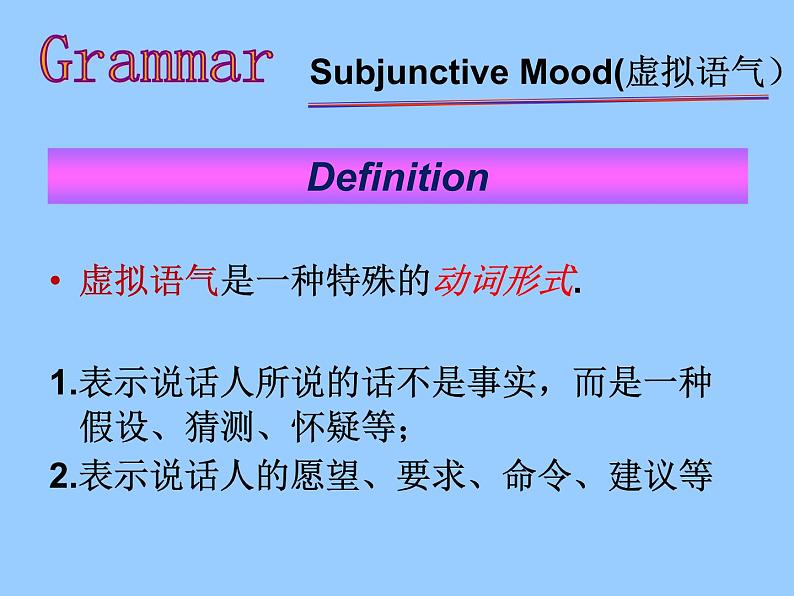 Grammar

Subjunctive Mood(虚拟语气）

Definition

• 虚拟语气是一种特殊的动词形式.

1.表示说话人所说的话不是事实，而是一种假设、猜测、怀疑等;

2.表示说话人的愿望、要求、命令、建议等